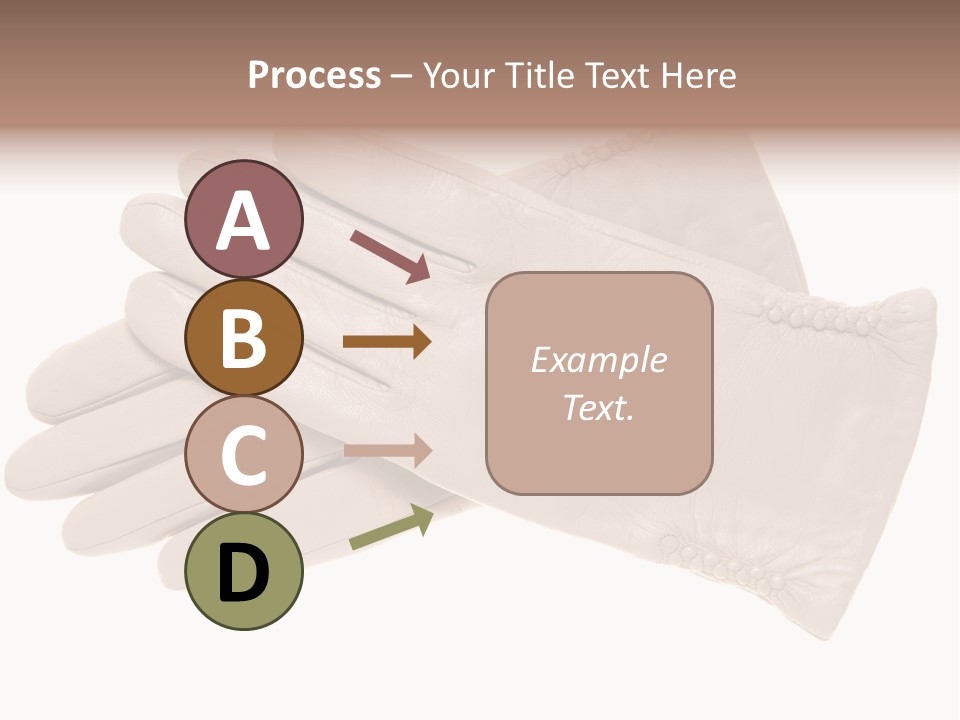 Process – Your Title Text Here

A

B

C

D

Example Text.